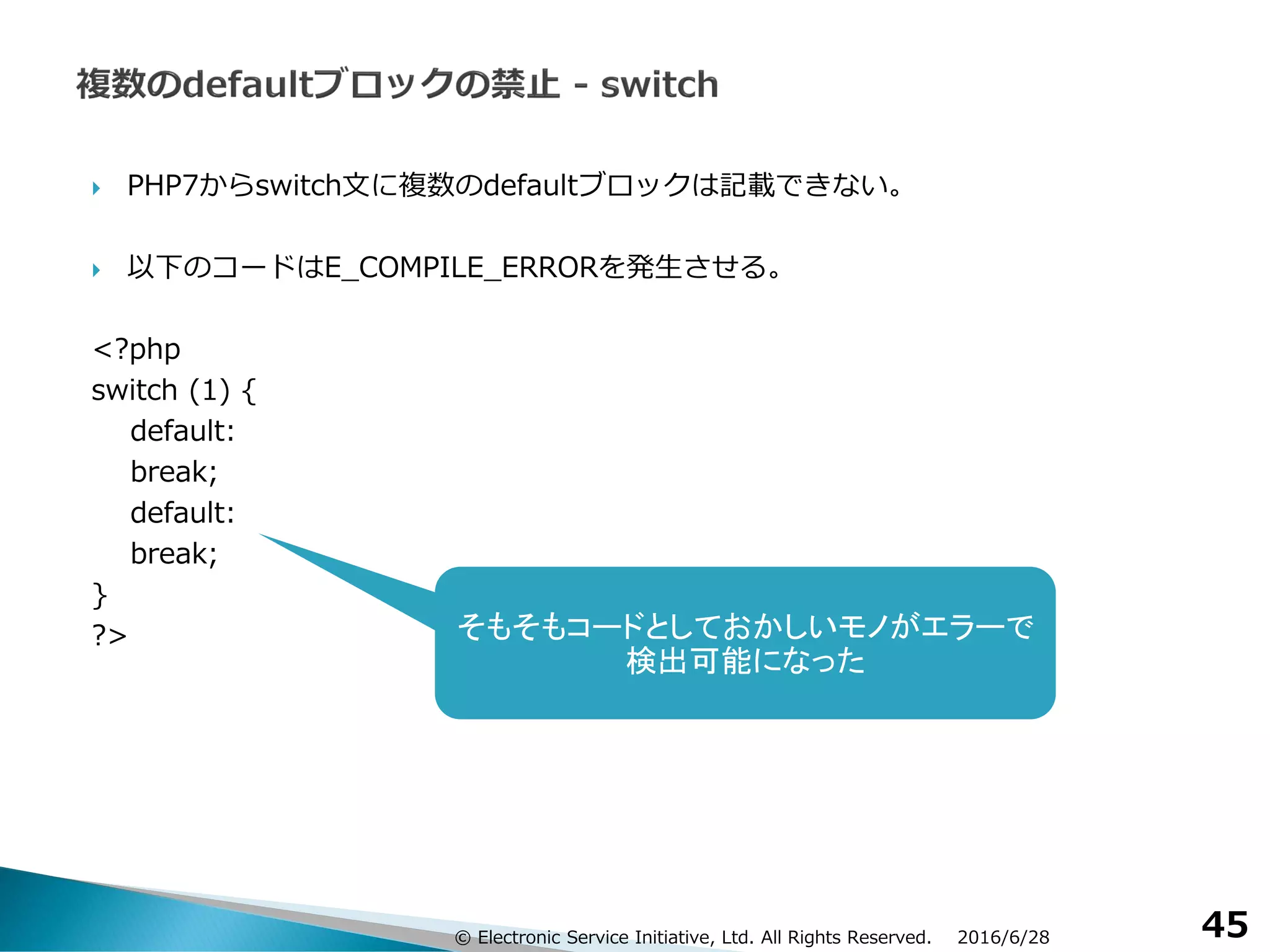 複数のdefaultブロックの禁止 - switch

PHP7からswitch文に複数のdefaultブロックは記載できない。

以下のコードはE_COMPILE_ERRORを発生させる。

<?php
switch (1) {
default:
break;
default:
break;
}
?>

そもそもコードとしておかしいモノがエラーで検出可能になった

© Electronic Service Initiative, Ltd. All Rights Reserved. 2016/6/28

45